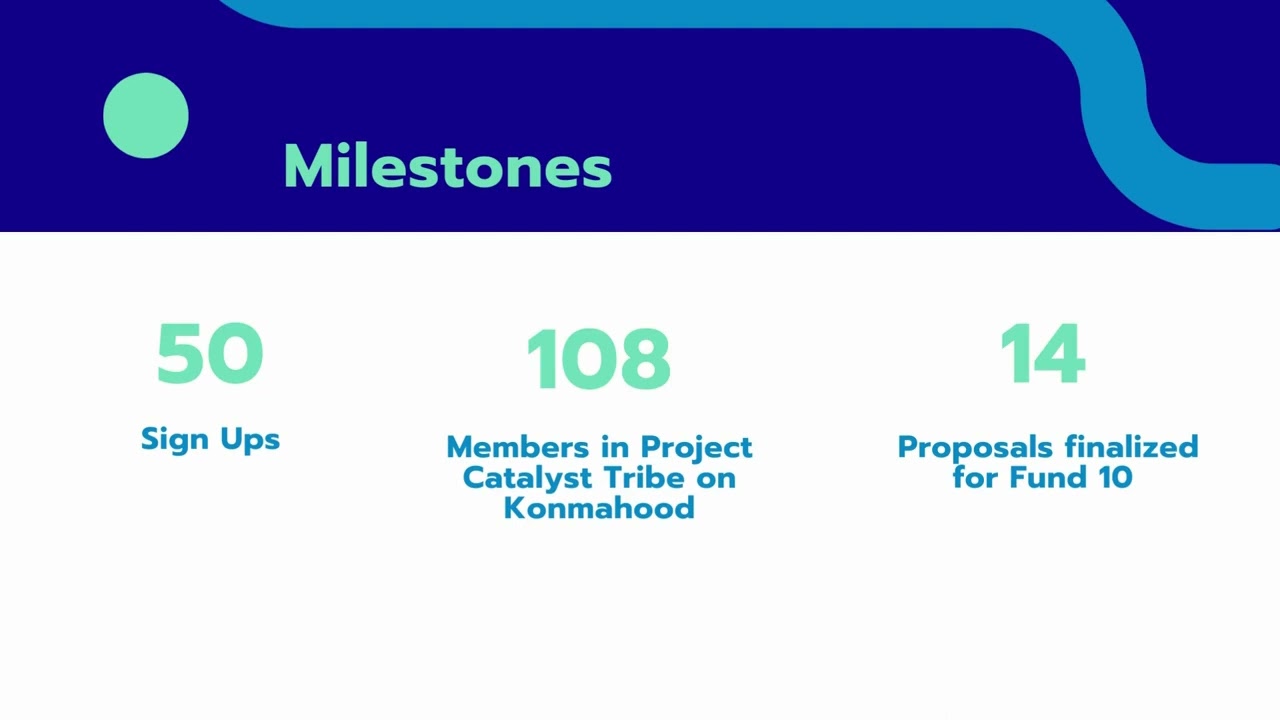 Milestones

50

Sign Ups

108

Members in Project Catalyst Tribe on Konmahood

14

Proposals finalized for Fund 10